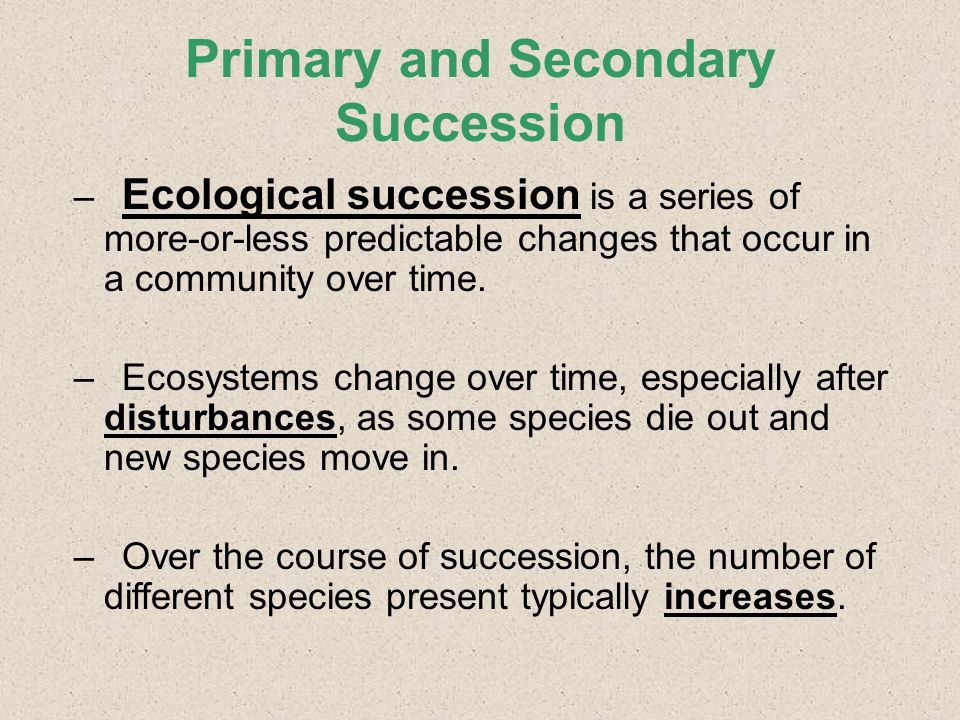 Primary and Secondary Succession

– Ecological succession is a series of more-or-less predictable changes that occur in a community over time.

– Ecosystems change over time, especially after disturbances, as some species die out and new species move in.

– Over the course of succession, the number of different species present typically increases.